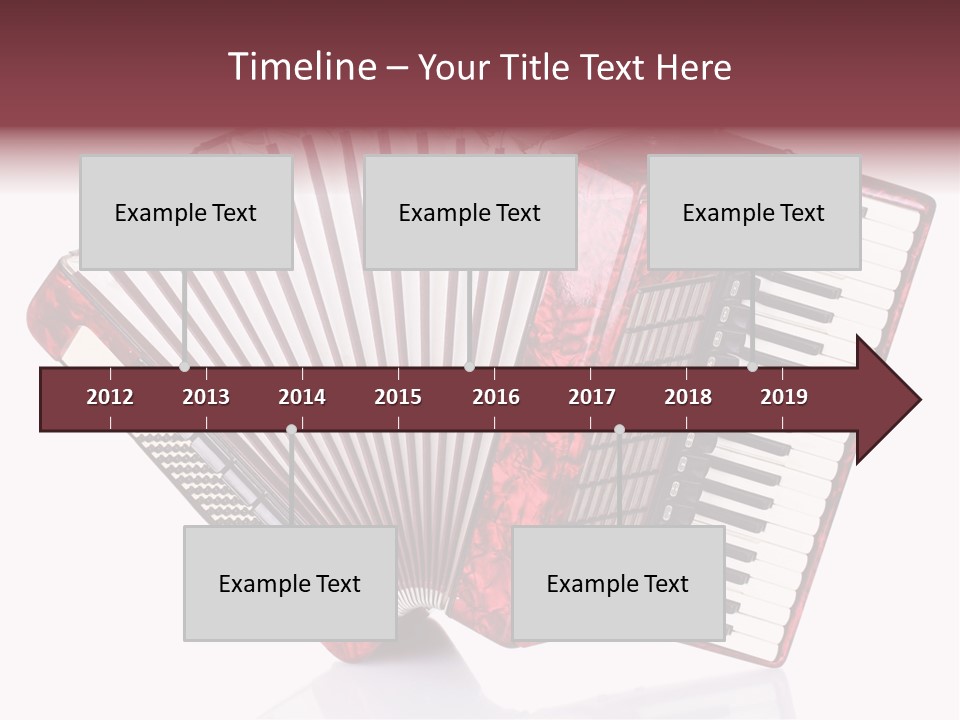 Timeline – Your Title Text Here

Example Text

Example Text

Example Text

2012 2013 2014 2015 2016 2017 2018 2019

Example Text

Example Text